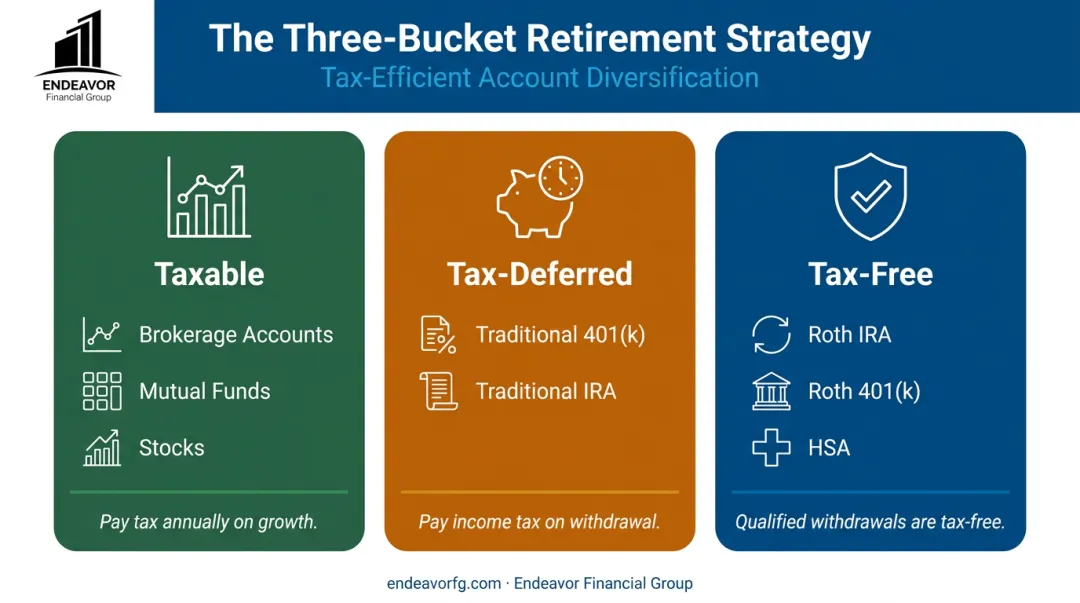 ENDEAVOR
Financial Group

The Three-Bucket Retirement Strategy
Tax-Efficient Account Diversification

Taxable
Brokerage Accounts
Mutual Funds
Stocks
Pay tax annually on growth.

Tax-Deferred
Traditional 401(k)
Traditional IRA
Pay income tax on withdrawal.

Tax-Free
Roth IRA
Roth 401(k)
HSA
Qualified withdrawals are tax-free.

endeavorfg.com · Endeavor Financial Group